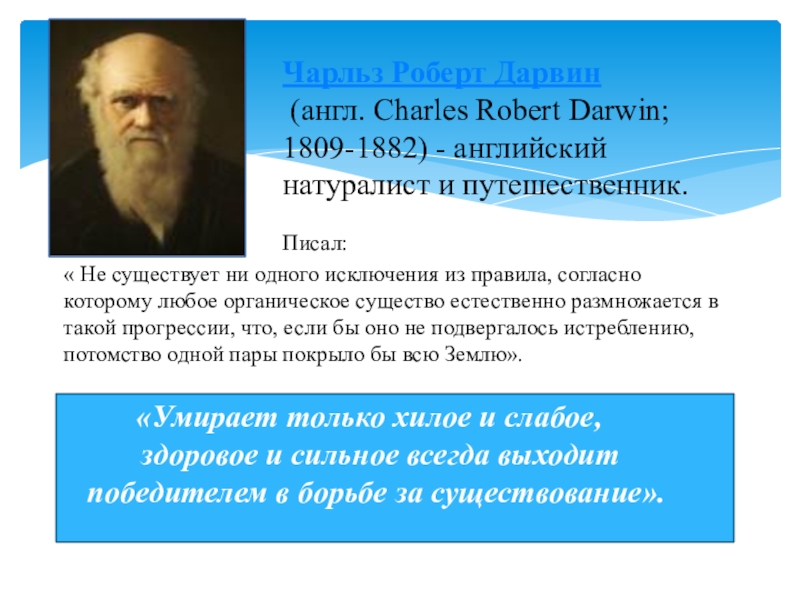 Чарльз Роберт Дарвин
(англ. Charles Robert Darwin; 1809-1882) - английский натуралист и путешественник.

Писал:
« Не существует ни одного исключения из правила, согласно которому любое органическое существо естественно размножается в такой прогрессии, что, если бы оно не подвергалось истреблению, потомство одной пары покрыло бы всю Землю».

«Умирает только хилое и слабое, здоровое и сильное всегда выходит победителем в борьбе за существование».